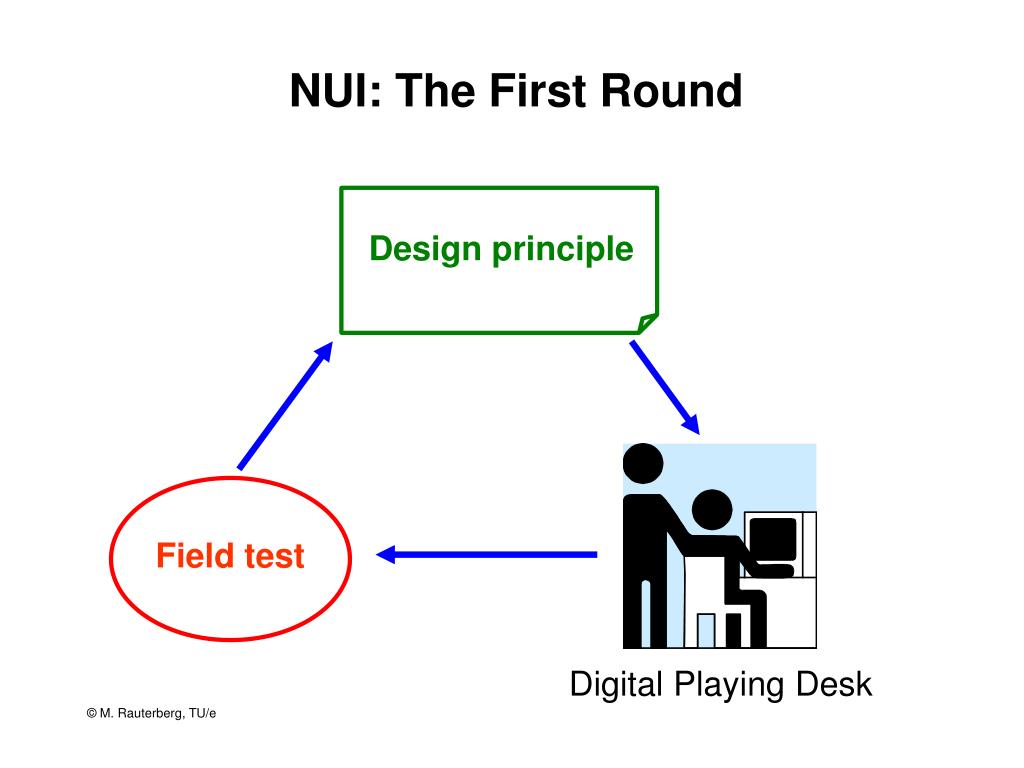 NUI: The First Round

Design principle

Field test

Digital Playing Desk

© M. Rauterberg, TU/e